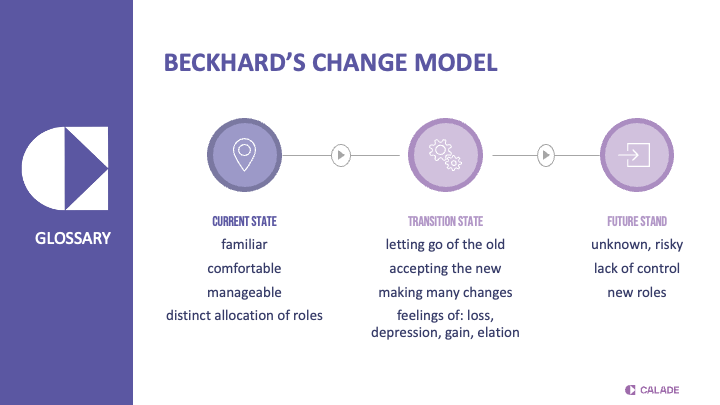 GLOSSARY

BECKHARD'S CHANGE MODEL

CURRENT STATE
familiar
comfortable
manageable
distinct allocation of roles

TRANSITION STATE
letting go of the old
accepting the new
making many changes
feelings of: loss, depression, gain, elation

FUTURE STAND
unknown, risky
lack of control
new roles

CALADE